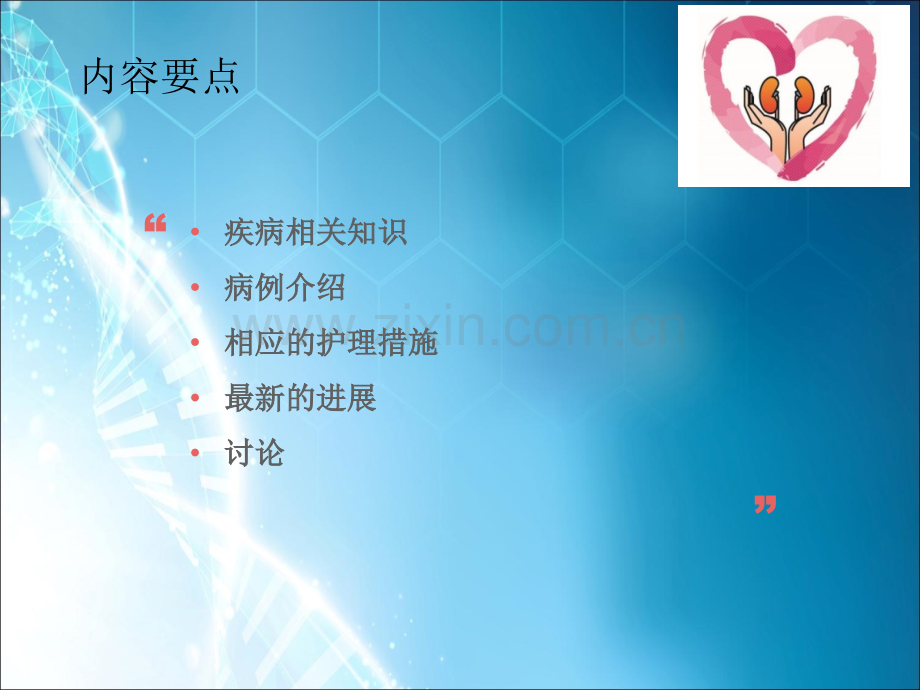 内容要点

“
• 疾病相关知识
• 病例介绍
• 相应的护理措施
• 最新的进展
• 讨论
”

www.zixin.com.cn